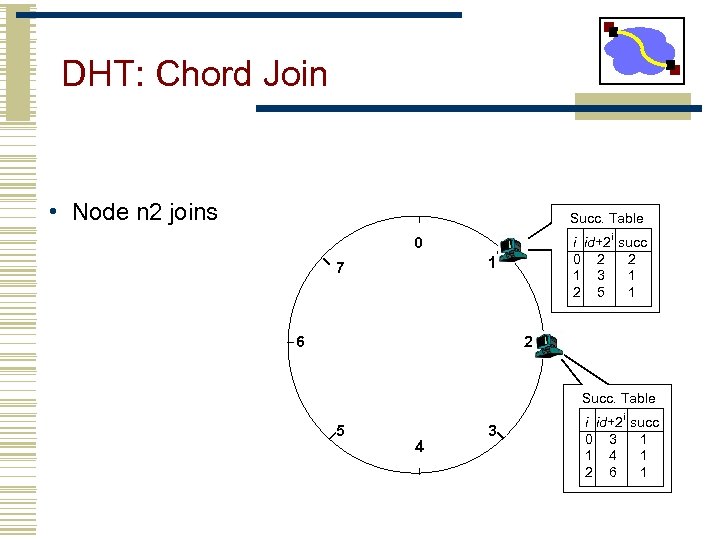 DHT: Chord Join

• Node n2 joins

0
1
2
3
4
5
6
7

Succ. Table

| $i$ | $id+2^i$ | succ |
|---|---|---|
| 0 | 2 | 2 |
| 1 | 3 | 1 |
| 2 | 5 | 1 |

Succ. Table

| $i$ | $id+2^i$ | succ |
|---|---|---|
| 0 | 3 | 1 |
| 1 | 4 | 1 |
| 2 | 6 | 1 |